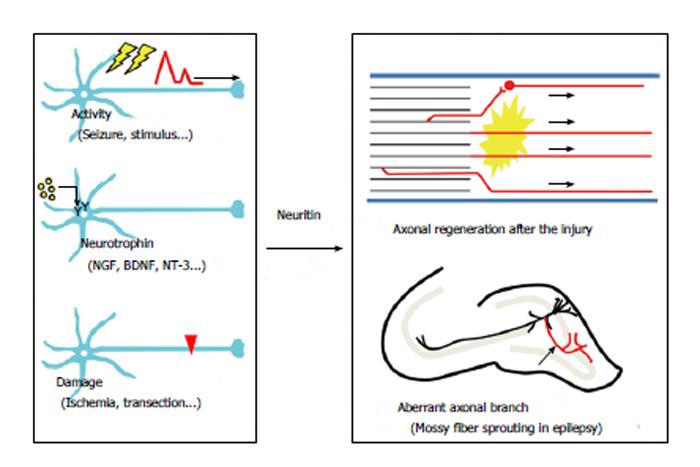 Activity
(Seizure, stimulus...)

Neurotrophin
(NGF, BDNF, NT-3...)

Damage
(Ischemia, transection...)

Neuritin

Axonal regeneration after the injury

Aberrant axonal branch
(Mossy fiber sprouting in epilepsy)